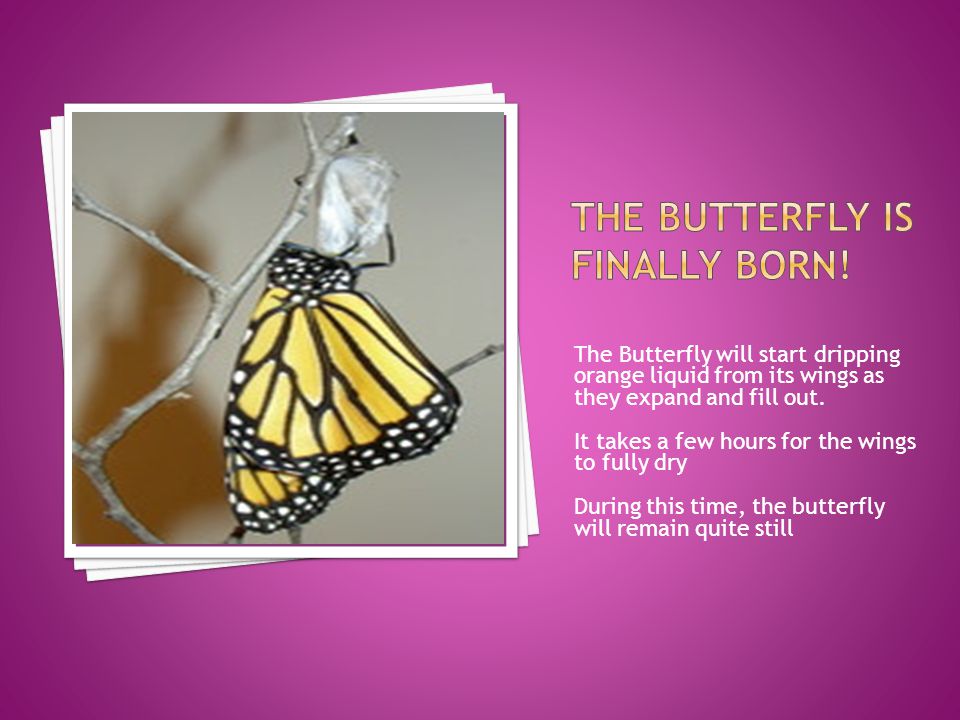 THE BUTTERFLY IS FINALLY BORN!

The Butterfly will start dripping orange liquid from its wings as they expand and fill out.

It takes a few hours for the wings to fully dry

During this time, the butterfly will remain quite still